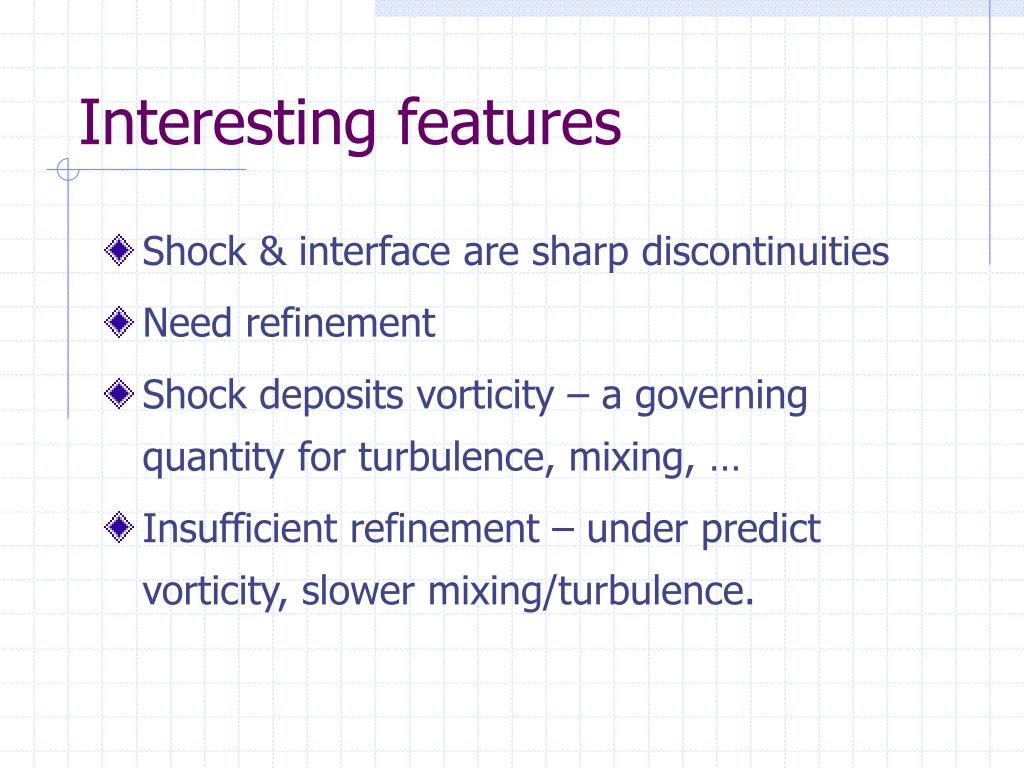 Interesting features

Shock & interface are sharp discontinuities

Need refinement

Shock deposits vorticity – a governing quantity for turbulence, mixing, …

Insufficient refinement – under predict vorticity, slower mixing/turbulence.